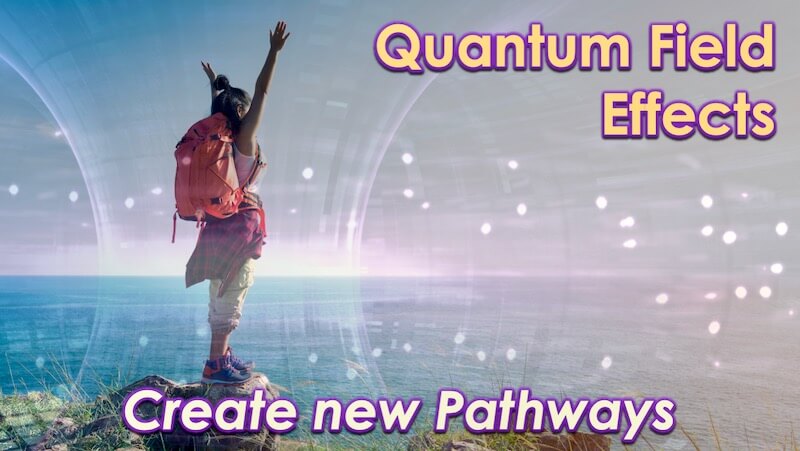 Quantum Field Effects

Create new Pathways